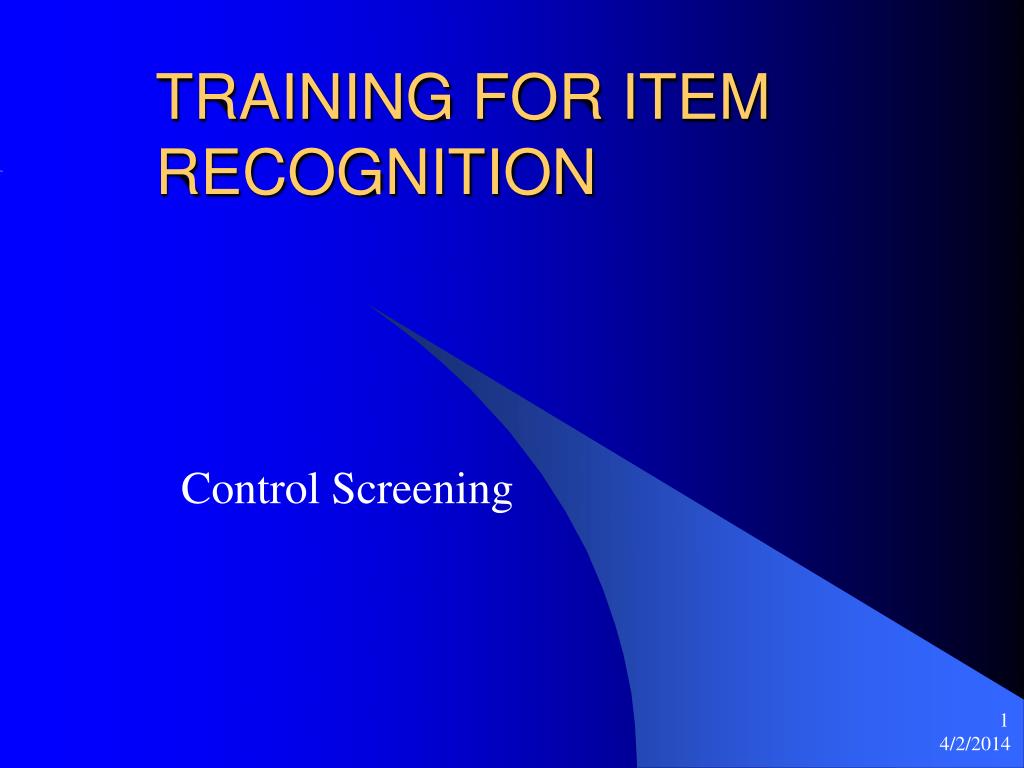 TRAINING FOR ITEM RECOGNITION

Control Screening

1
4/2/2014